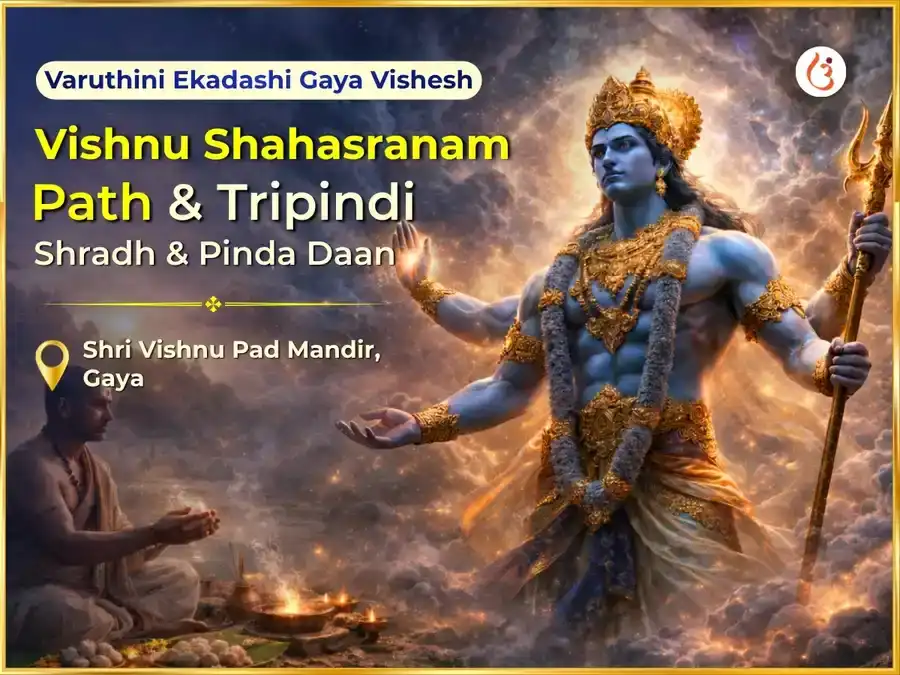 Varuthini Ekadashi Gaya Vishesh

Vishnu Shahasranam Path & Tripindi

Shradh & Pinda Daan

Shri Vishnu Pad Mandir, Gaya